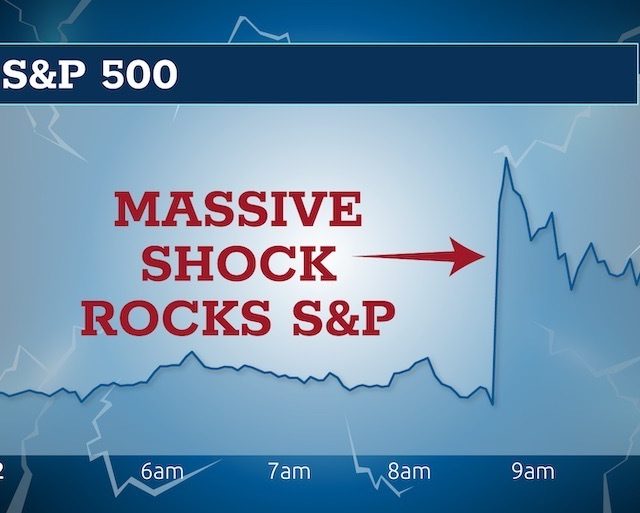 S&P 500

MASSIVE SHOCK ROCKS S&P

2 6am 7am 8am 9am